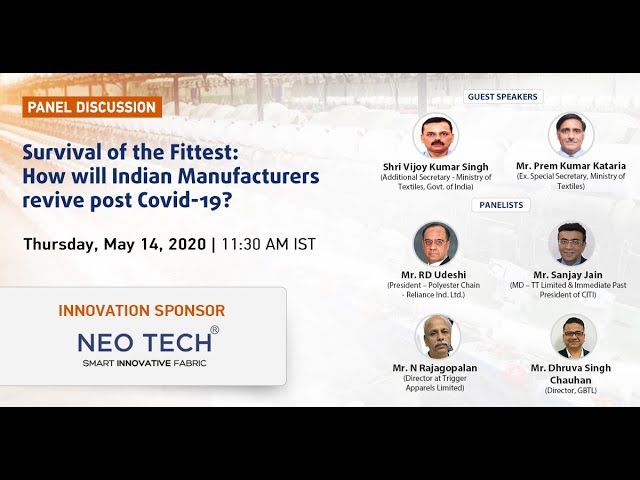 PANEL DISCUSSION

Survival of the Fittest: How will Indian Manufacturers revive post Covid-19?

Thursday, May 14, 2020 | 11:30 AM IST

INNOVATION SPONSOR

NEO TECH®

SMART INNOVATIVE FABRIC

GUEST SPEAKERS

Shri Vijoy Kumar Singh
(Additional Secretary - Ministry of Textiles, Govt. of India)

Mr. Prem Kumar Kataria
(Ex. Special Secretary, Ministry of Textiles)

PANELISTS

Mr. RD Udeshi
(President – Polyester Chain - Reliance Ind. Ltd.)

Mr. Sanjay Jain
(MD – TT Limited & Immediate Past President of CITI)

Mr. N Rajagopalan
(Director at Trigger Apparels Limited)

Mr. Dhruva Singh Chauhan
(Director, GBTL)